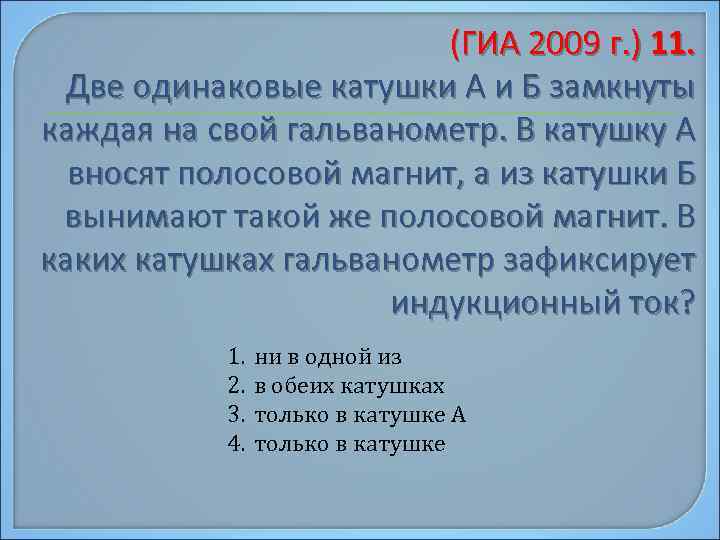 (ГИА 2009 г.) 11.
Две одинаковые катушки А и Б замкнуты каждая на свой гальванометр. В катушку А вносят полосовой магнит, а из катушки Б вынимают такой же полосовой магнит. В каких катушках гальванометр зафиксирует индукционный ток?

1. ни в одной из
2. в обеих катушках
3. только в катушке А
4. только в катушке